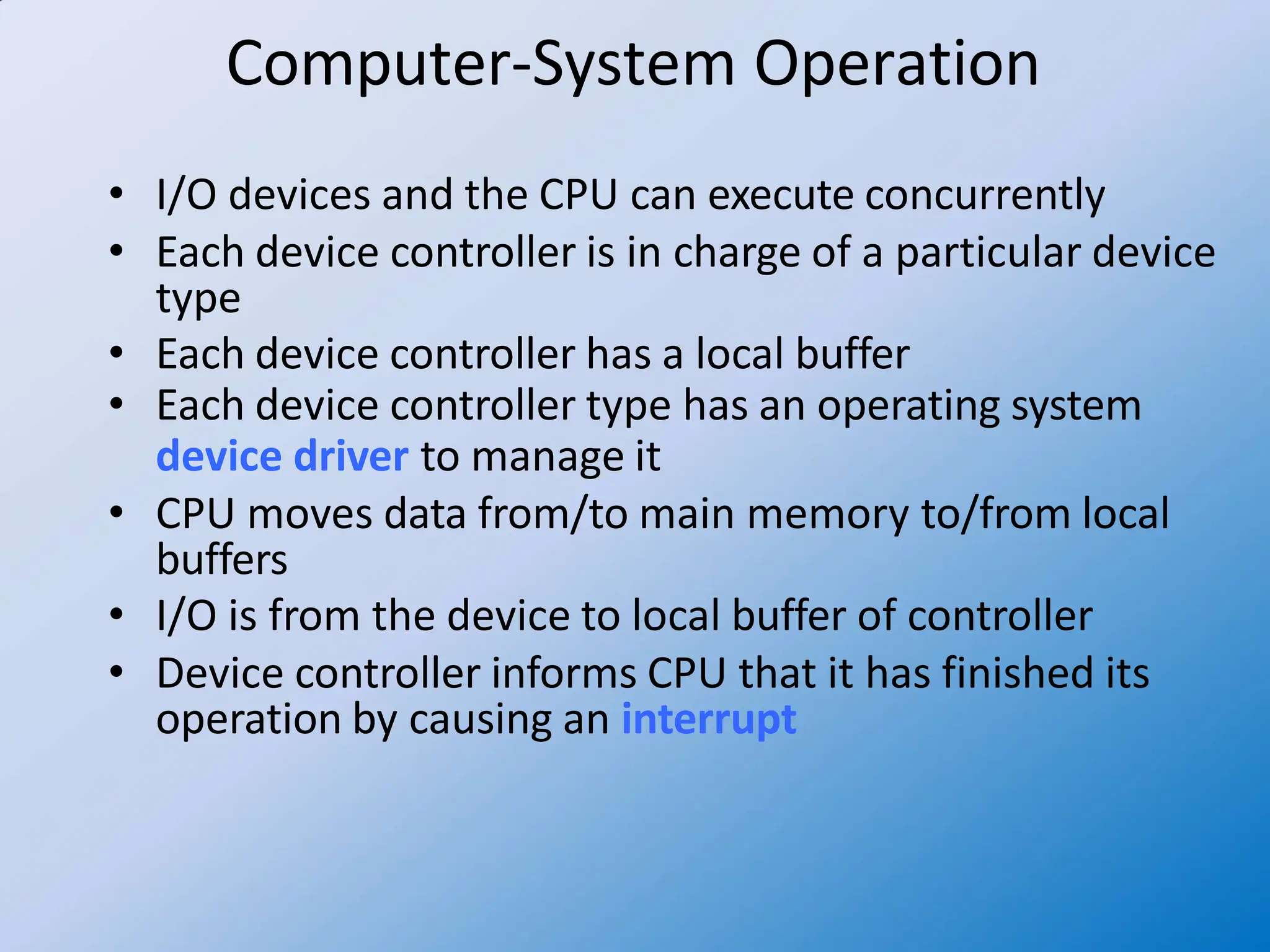 Computer-System Operation

• I/O devices and the CPU can execute concurrently
• Each device controller is in charge of a particular device type
• Each device controller has a local buffer
• Each device controller type has an operating system device driver to manage it
• CPU moves data from/to main memory to/from local buffers
• I/O is from the device to local buffer of controller
• Device controller informs CPU that it has finished its operation by causing an interrupt